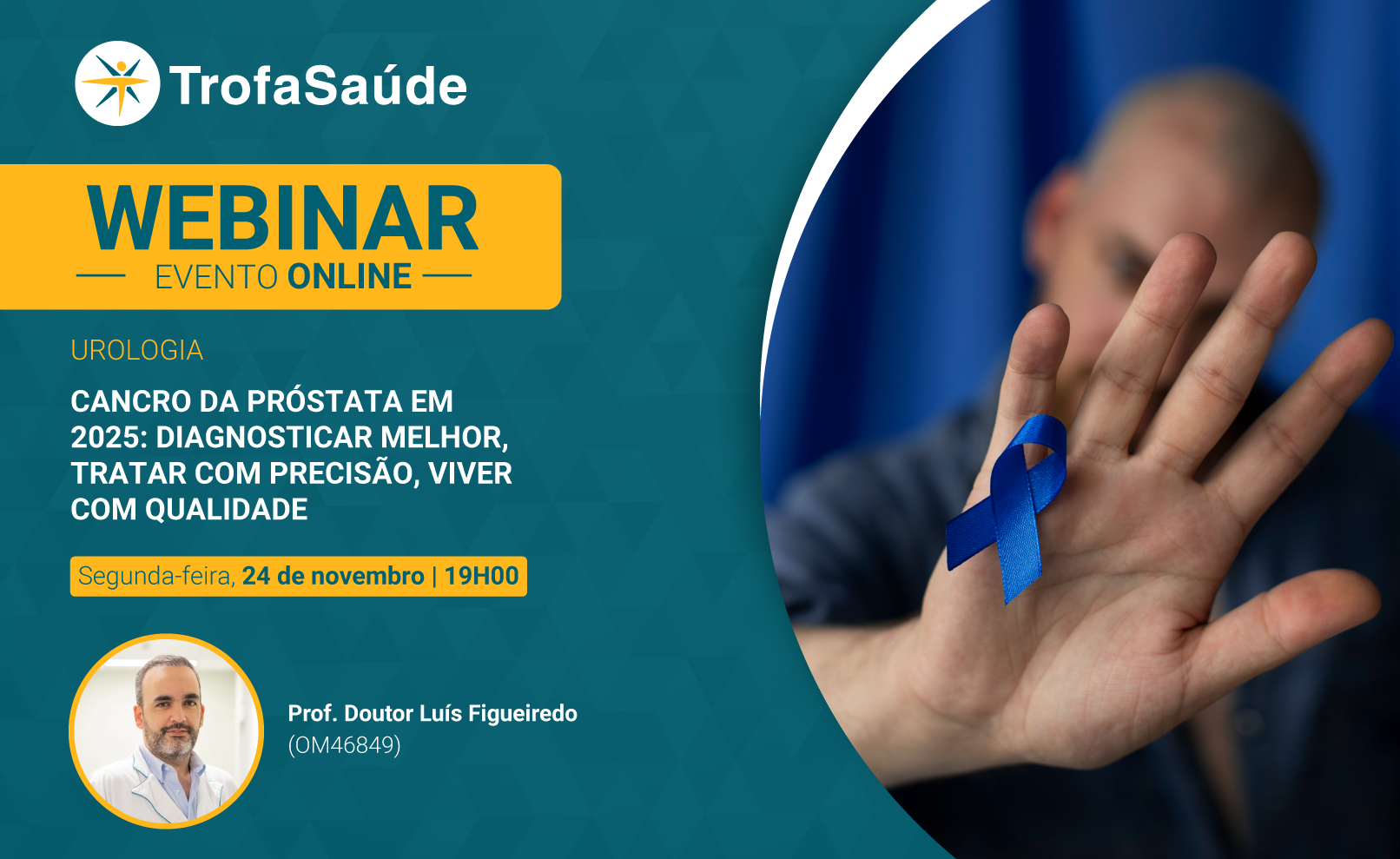 TrofaSaúde

WEBINAR
EVENTO ONLINE

UROLOGIA

CANCRO DA PRÓSTATA EM 2025: DIAGNOSTICAR MELHOR, TRATAR COM PRECISÃO, VIVER COM QUALIDADE

Segunda-feira, 24 de novembro | 19H00

Prof. Doutor Luís Figueiredo
(OM46849)